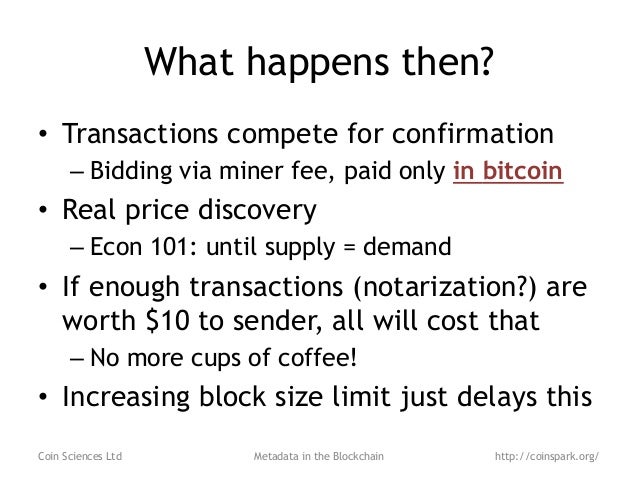 What happens then?

• Transactions compete for confirmation
– Bidding via miner fee, paid only in bitcoin
• Real price discovery
– Econ 101: until supply = demand
• If enough transactions (notarization?) are worth \$10 to sender, all will cost that
– No more cups of coffee!
• Increasing block size limit just delays this

Coin Sciences Ltd Metadata in the Blockchain http://coinspark.org/